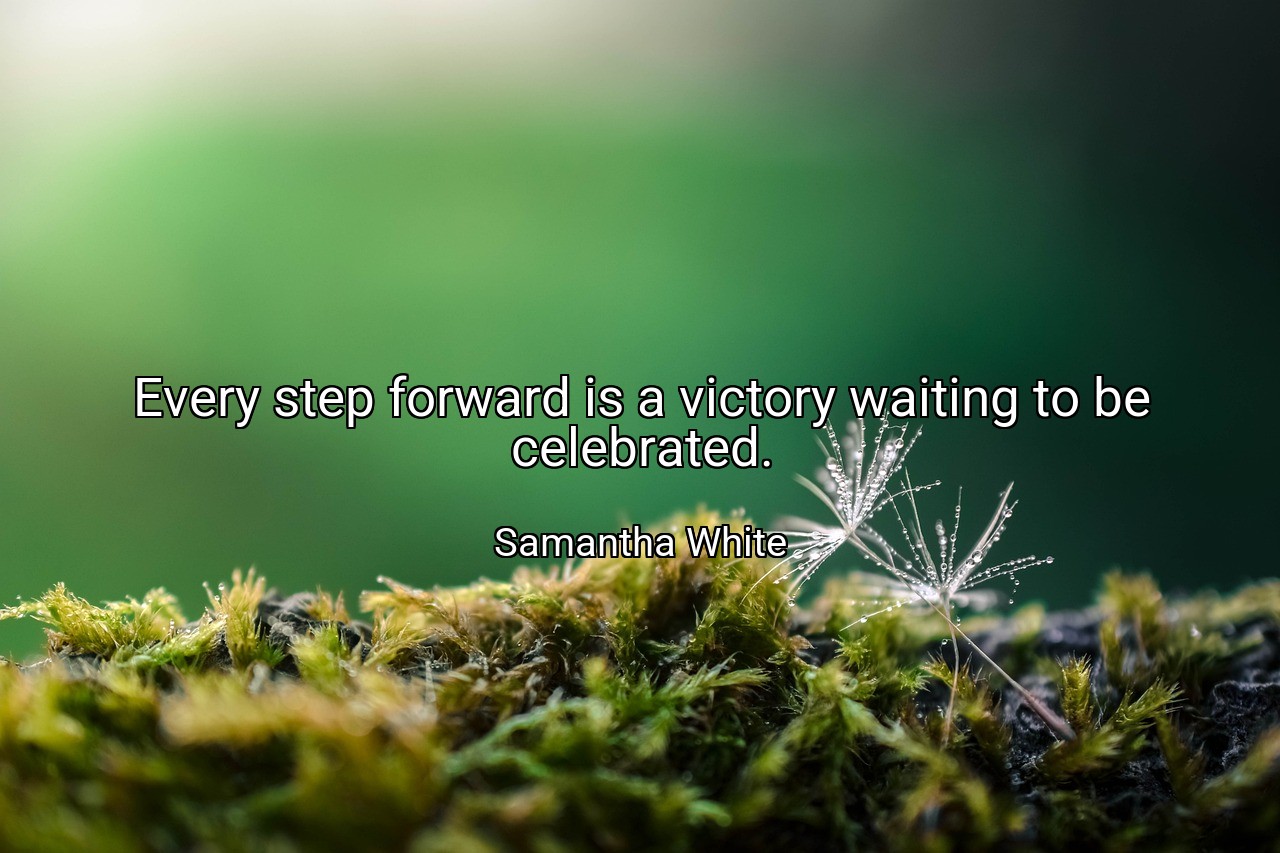 Every step forward is a victory waiting to be celebrated.

Samantha White